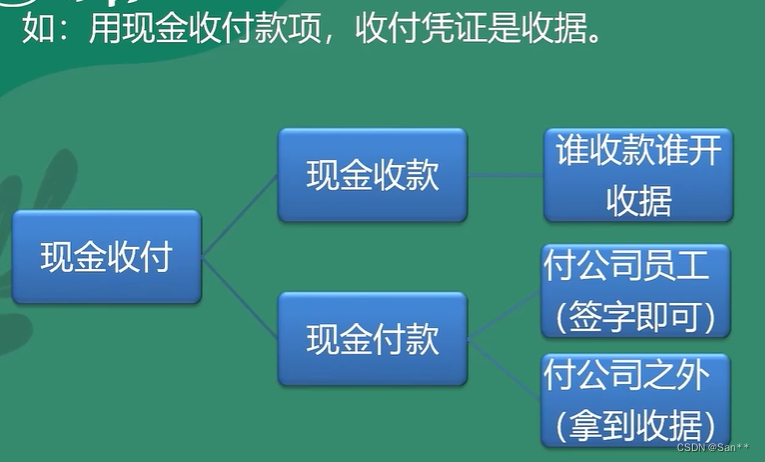 如：用现金收付款项，收付凭证是收据。

现金收付

现金收款

谁收款谁开收据

现金付款

付公司员工（签字即可）

付公司之外（拿到收据）

CSDN @San**